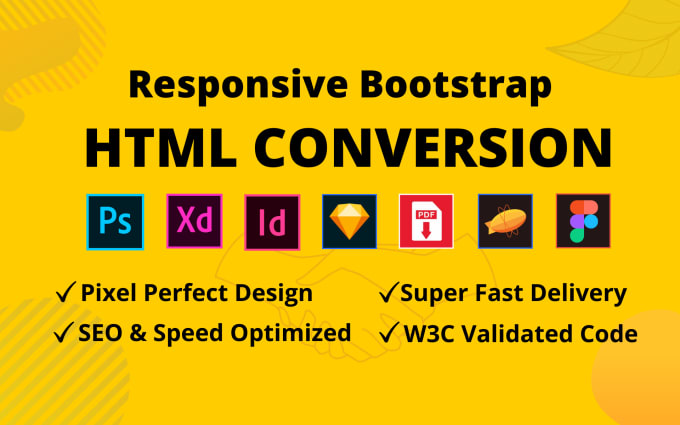 Responsive Bootstrap
HTML CONVERSION

Ps Xd Id PDF

✓ Pixel Perfect Design
✓ SEO & Speed Optimized

✓ Super Fast Delivery
✓ W3C Validated Code